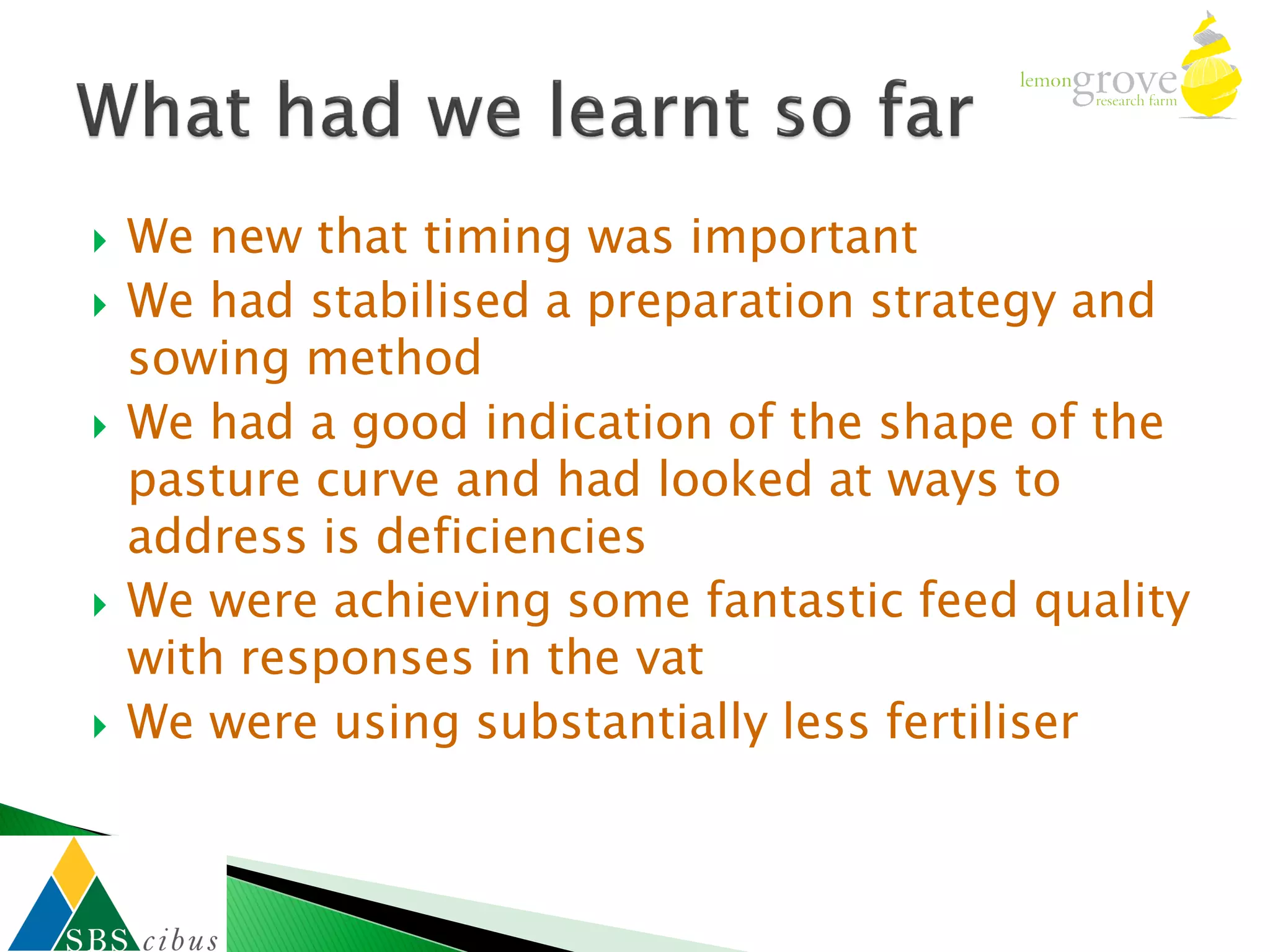 What had we learnt so far

lemongrove research farm

We new that timing was important

We had stabilised a preparation strategy and sowing method

We had a good indication of the shape of the pasture curve and had looked at ways to address is deficiencies

We were achieving some fantastic feed quality with responses in the vat

We were using substantially less fertiliser

SBS cibus